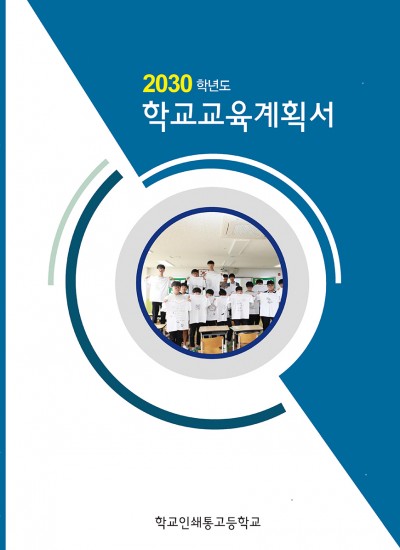 2030 학년도
학교교육계획서

학교인쇄통고등학교